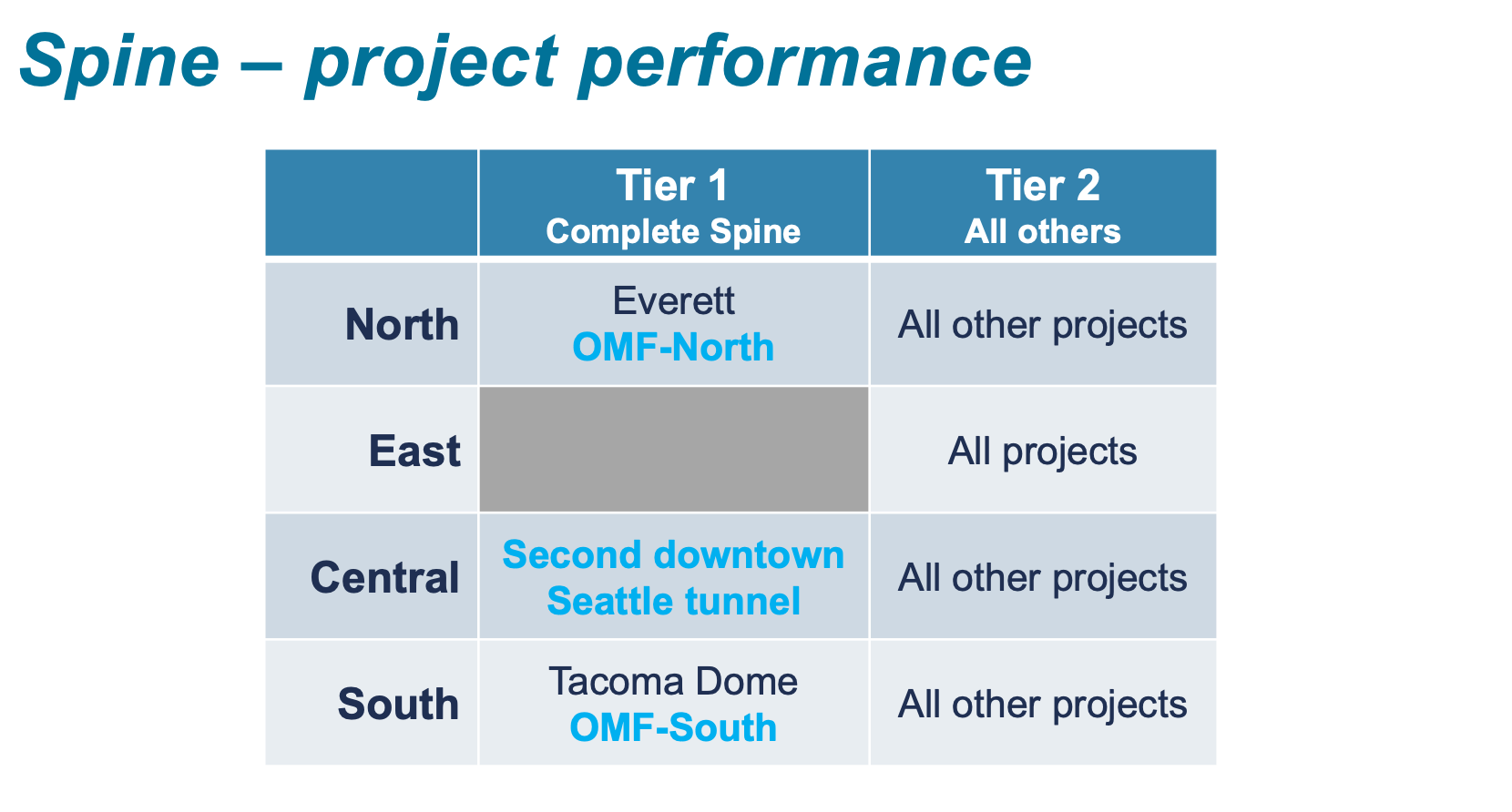 Spine – project performance

| | Tier 1 Complete Spine | Tier 2 All others |
|---|---|---|
| North | Everett OMF-North | All other projects |
| East | | All projects |
| Central | Second downtown Seattle tunnel | All other projects |
| South | Tacoma Dome OMF-South | All other projects |